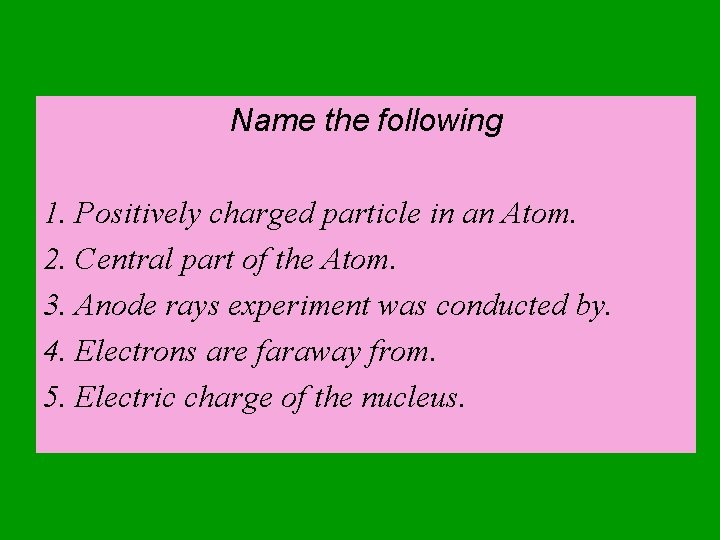 Name the following

1. Positively charged particle in an Atom.
2. Central part of the Atom.
3. Anode rays experiment was conducted by.
4. Electrons are faraway from.
5. Electric charge of the nucleus.